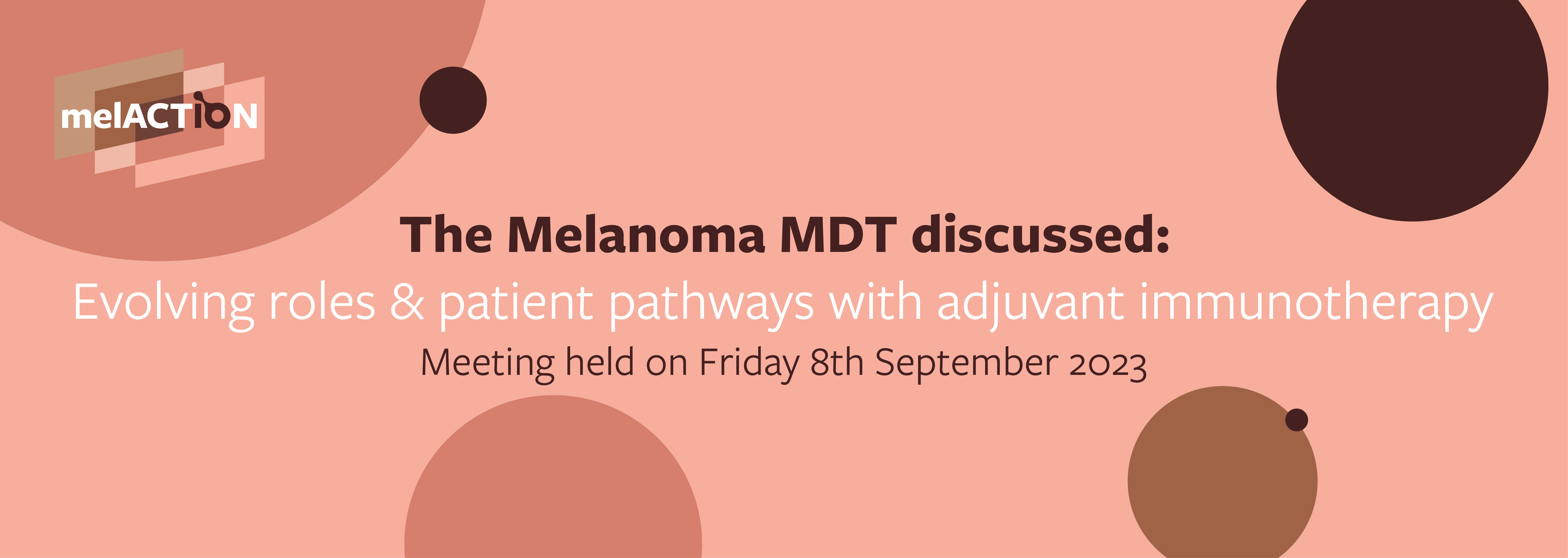 melACTION

The Melanoma MDT discussed:

Evolving roles & patient pathways with adjuvant immunotherapy

Meeting held on Friday 8th September 2023